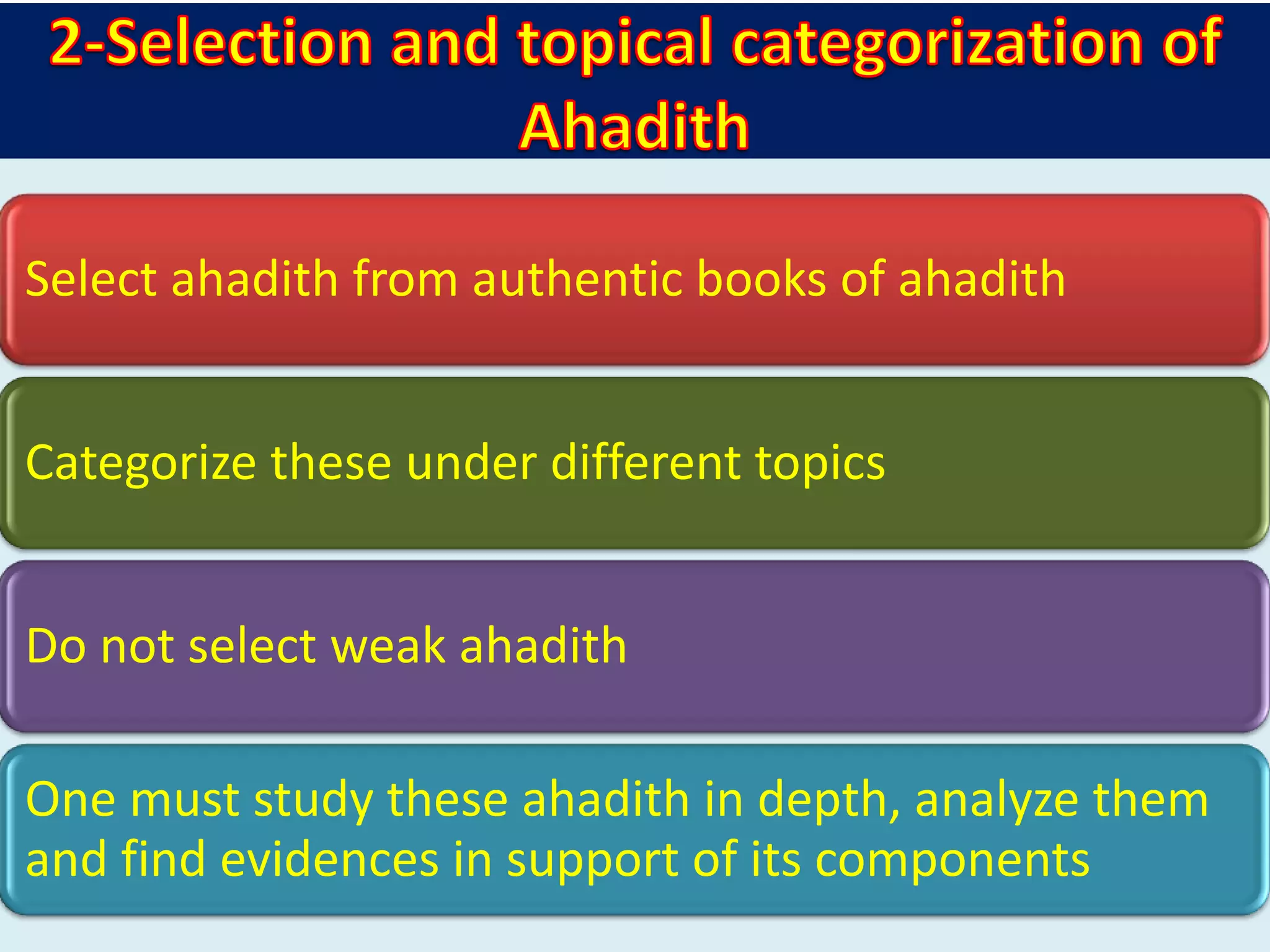 2-Selection and topical categorization of Ahadith

Select ahadith from authentic books of ahadith

Categorize these under different topics

Do not select weak ahadith

One must study these ahadith in depth, analyze them and find evidences in support of its components